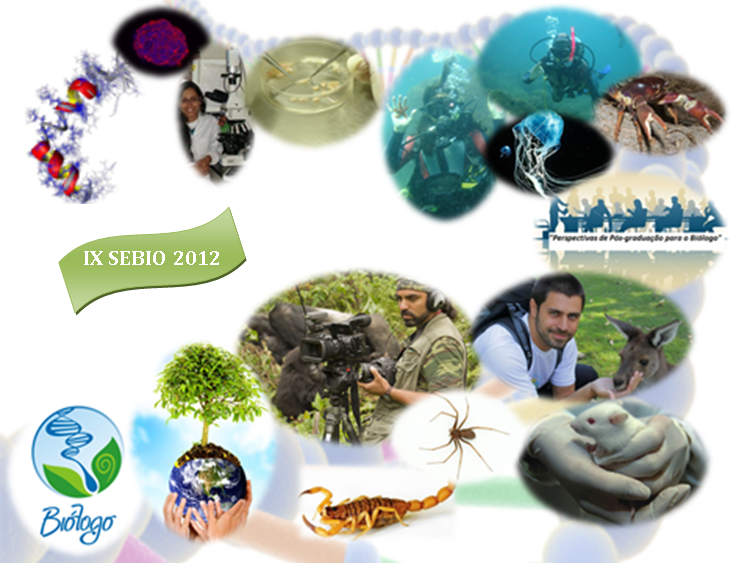 "Perspectivas de Pós-graduação para o Biólogo"

IX SEBIO 2012

Biólogo